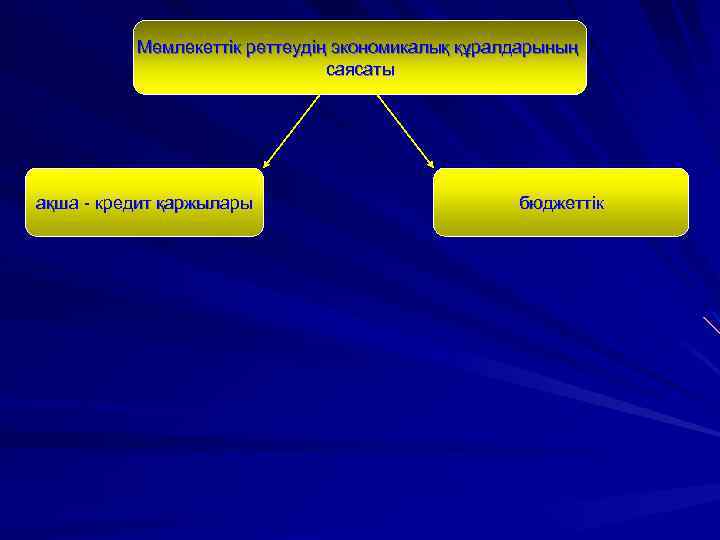 Мемлекеттік реттеудің экономикалық құралдарының саясаты

ақша - кредит қаржылары

бюджеттік